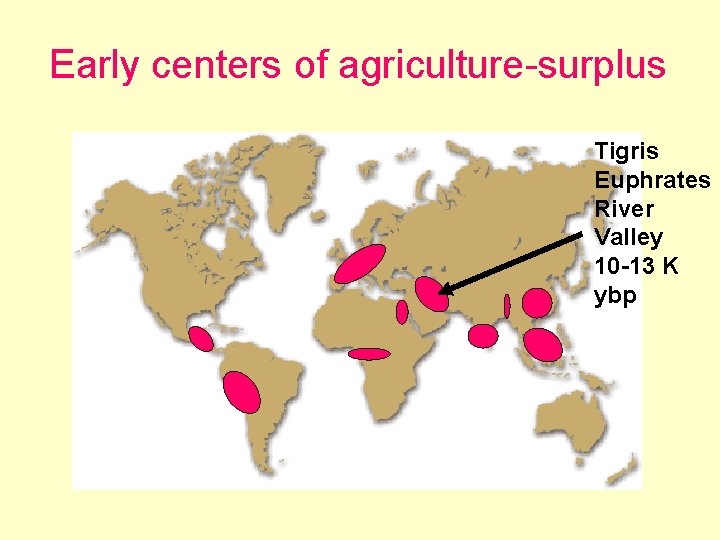 Early centers of agriculture-surplus

Tigris Euphrates River Valley 10-13 K ybp